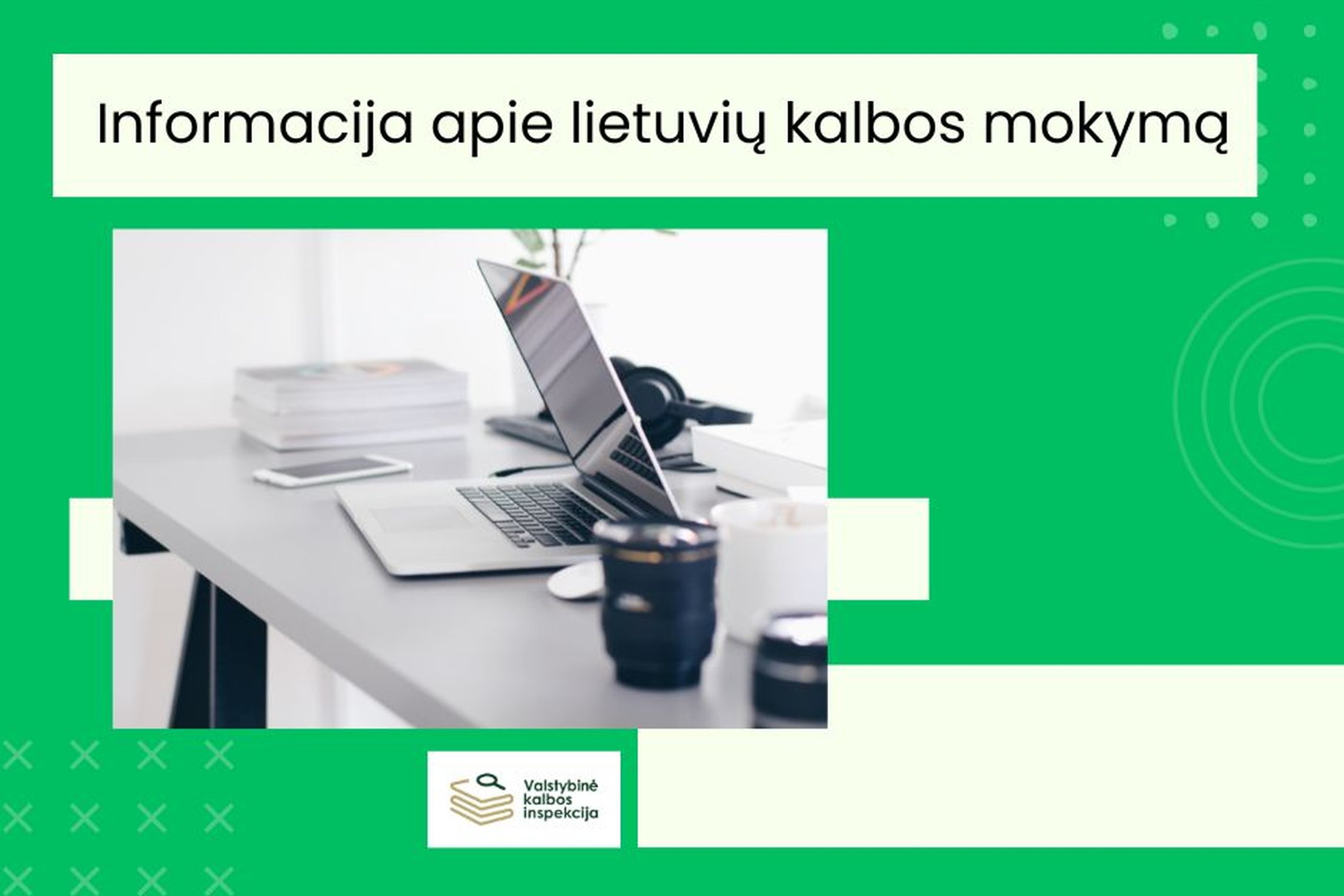 Informacija apie lietuvių kalbos mokymą

Valstybinė kalbos inspekcija